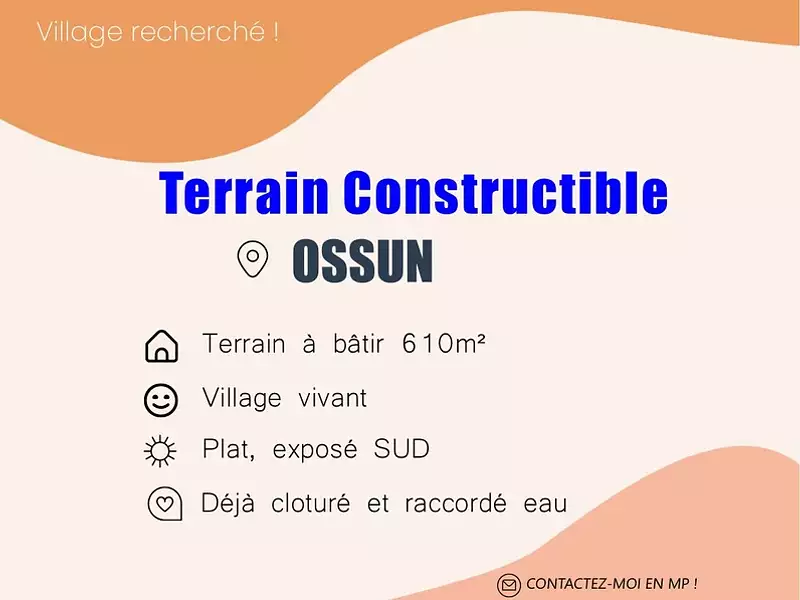 Village recherché !

Terrain Constructible

OSSUN

Terrain à bâtir 610m²

Village vivant

Plat, exposé SUD

Déjà cloturé et raccordé eau

CONTACTEZ-MOI EN MP !